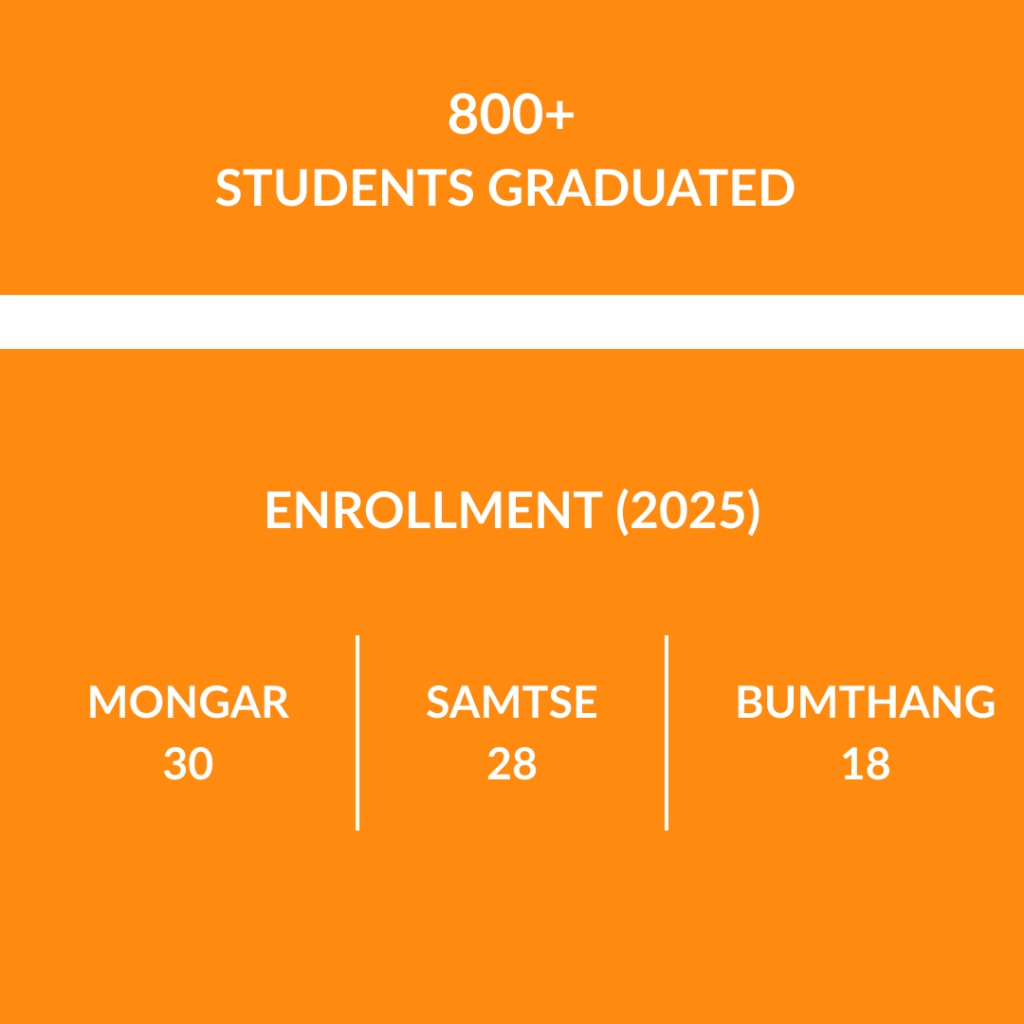 800+
STUDENTS GRADUATED

ENROLLMENT (2025)

MONGAR
30

SAMTSE
28

BUMTHANG
18